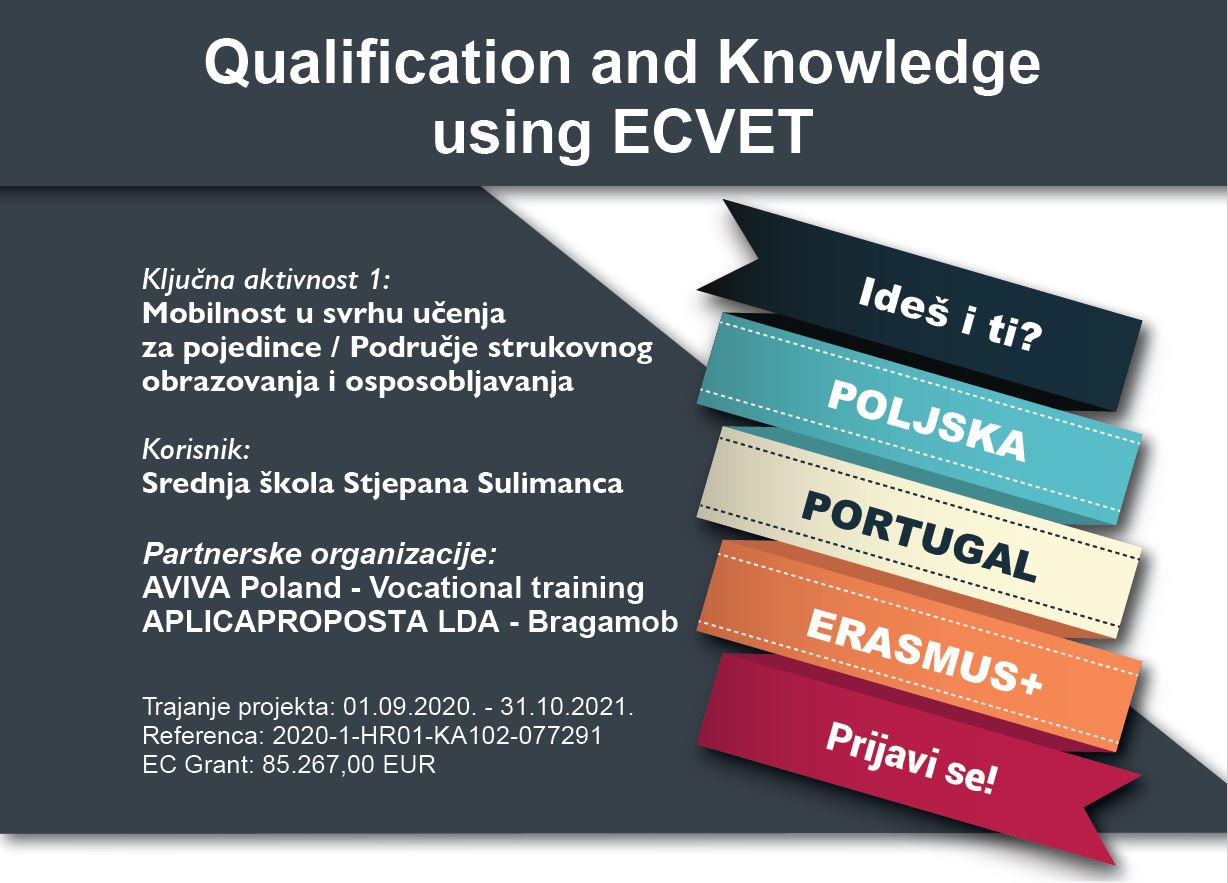 Qualification and Knowledge using ECVET

Ključna aktivnost 1:
Mobilnost u svrhu učenja za pojedince / Područje strukovnog obrazovanja i osposobljavanja

Korisnik:
Srednja škola Stjepana Sulimanca

Partnerske organizacije:
AVIVA Poland - Vocational training
APLICAPROPOSTA LDA - Bragamob

Trajanje projekta: 01.09.2020. - 31.10.2021.
Referenca: 2020-1-HR01-KA102-077291
EC Grant: 85.267,00 EUR

Ideš i ti?

POLJSKA

PORTUGAL

ERASMUS+

Prijavi se!